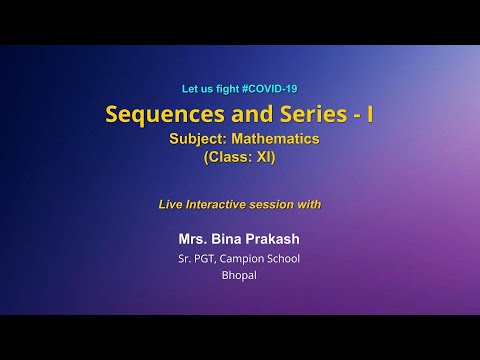 Let us fight #COVID-19

Sequences and Series - I

Subject: Mathematics
(Class: XI)

Live Interactive session with

Mrs. Bina Prakash
Sr. PGT, Campion School
Bhopal